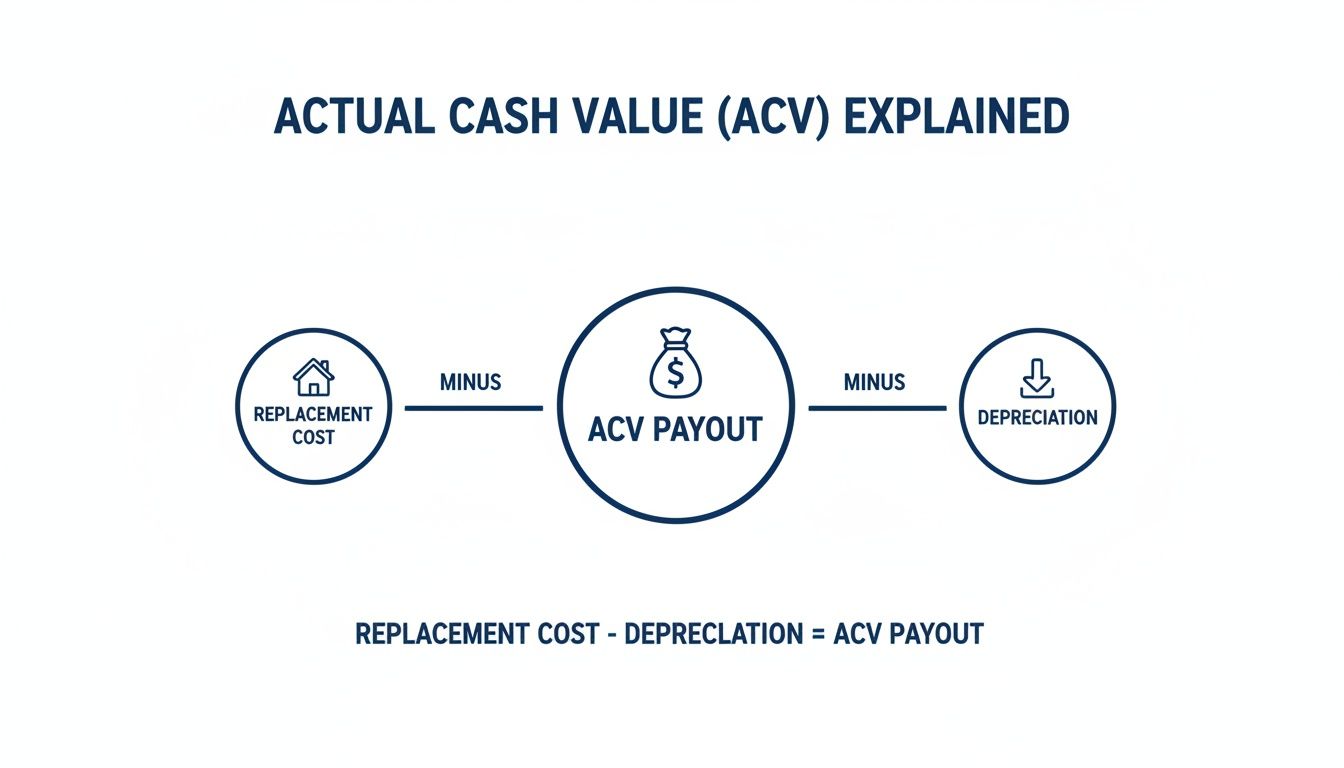 ACTUAL CASH VALUE (ACV) EXPLAINED

REPLACEMENT COST

MINUS

$

ACV PAYOUT

MINUS

DEPRECIATION

REPLACEMENT COST - DEPRECLATION = ACV PAYOUT